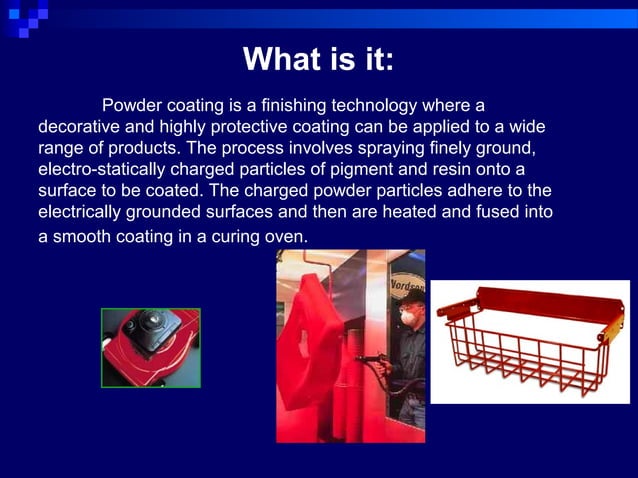 What is it:

Powder coating is a finishing technology where a decorative and highly protective coating can be applied to a wide range of products. The process involves spraying finely ground, electro-statically charged particles of pigment and resin onto a surface to be coated. The charged powder particles adhere to the electrically grounded surfaces and then are heated and fused into a smooth coating in a curing oven.

Nordson